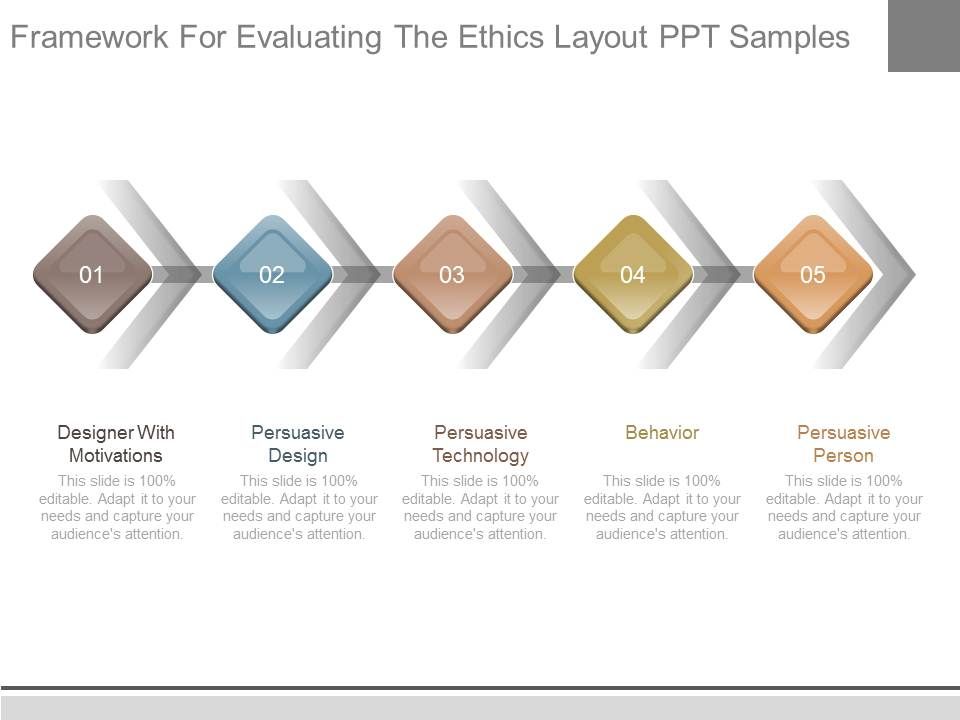 Framework For Evaluating The Ethics Layout PPT Samples

01

02

03

04

05

Designer With Motivations
This slide is 100% editable. Adapt it to your needs and capture your audience's attention.

Persuasive Design
This slide is 100% editable. Adapt it to your needs and capture your audience's attention.

Persuasive Technology
This slide is 100% editable. Adapt it to your needs and capture your audience's attention.

Behavior
This slide is 100% editable. Adapt it to your needs and capture your audience's attention.

Persuasive Person
This slide is 100% editable. Adapt it to your needs and capture your audience's attention.